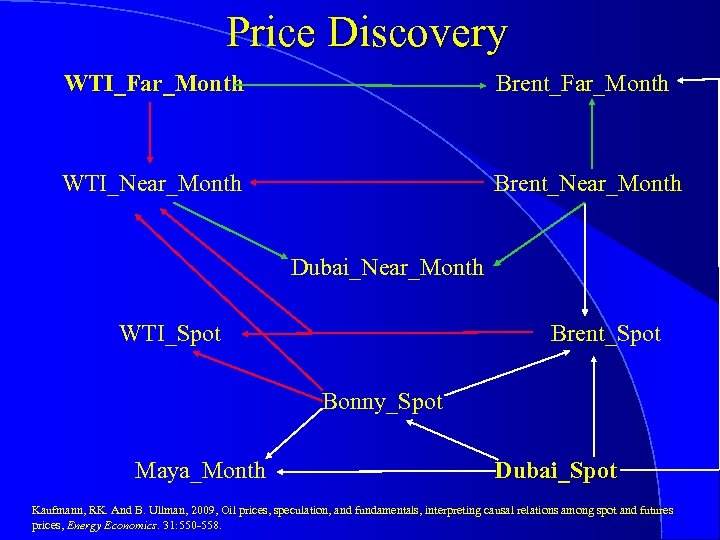 Price Discovery

WTI_Far_Month

Brent_Far_Month

WTI_Near_Month

Brent_Near_Month

Dubai_Near_Month

WTI_Spot

Brent_Spot

Bonny_Spot

Maya_Month

Dubai_Spot

Kaufmann, RK. And B. Ullman, 2009, Oil prices, speculation, and fundamentals, interpreting causal relations among spot and futures prices, Energy Economics. 31:550-558.